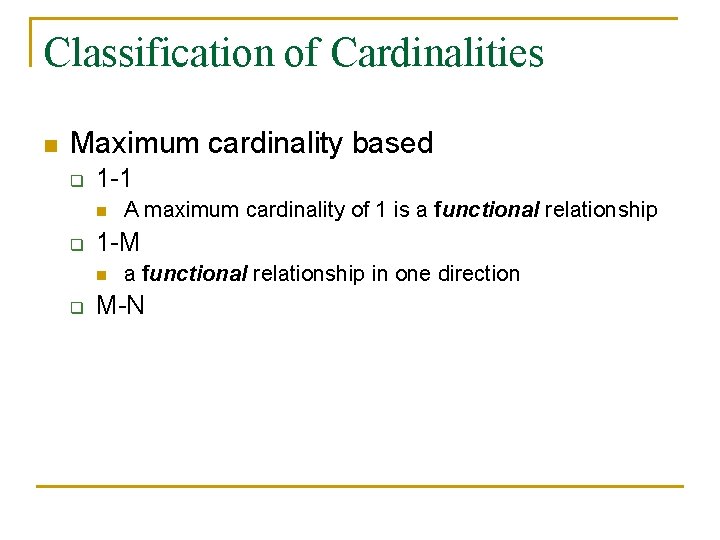 Classification of Cardinalities

Maximum cardinality based

1-1

A maximum cardinality of 1 is a functional relationship

1-M

a functional relationship in one direction

M-N